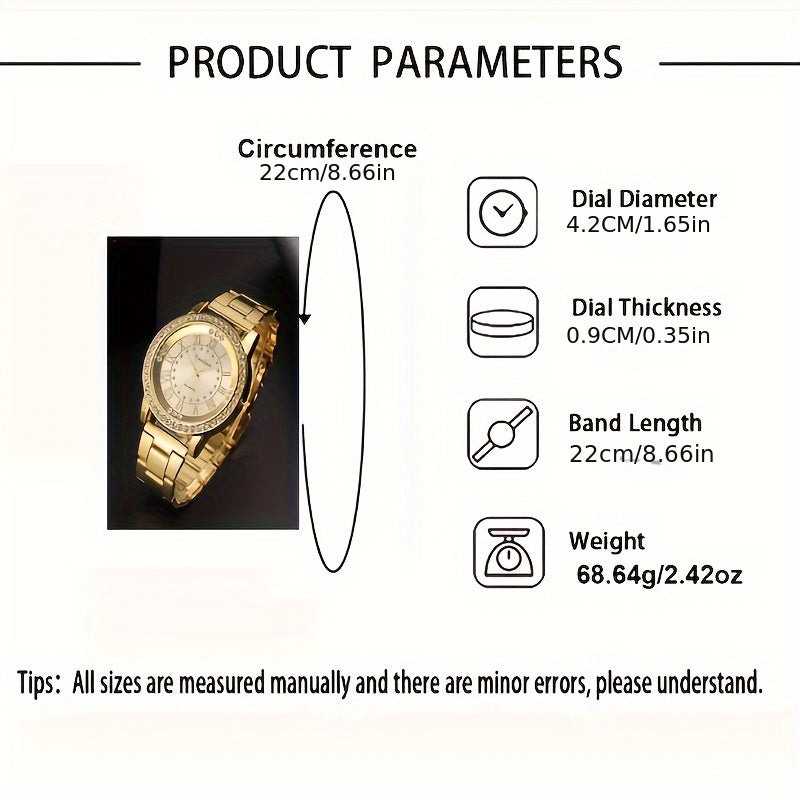 PRODUCT PARAMETERS

Circumference
22cm/8.66in

Dial Diameter
4.2CM/1.65in

Dial Thickness
0.9CM/0.35in

Band Length
22cm/8.66in

Weight
68.64g/2.42oz

Tips: All sizes are measured manually and there are minor errors, please understand.